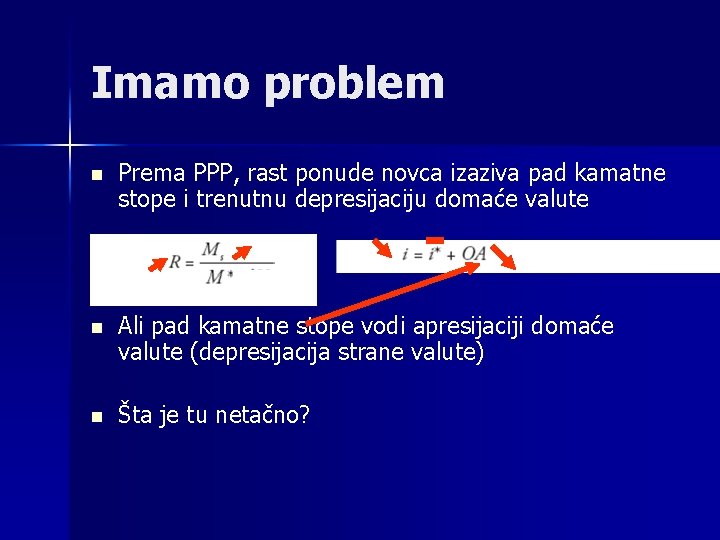 Imamo problem

Prema PPP, rast ponude novca izaziva pad kamatne stope i trenutnu depresijaciju domaće valute

$R = \frac{M_s}{M^*}$

$i = i^* + OA$

Ali pad kamatne stope vodi apresijaciji domaće valute (depresijacija strane valute)

Šta je tu netačno?